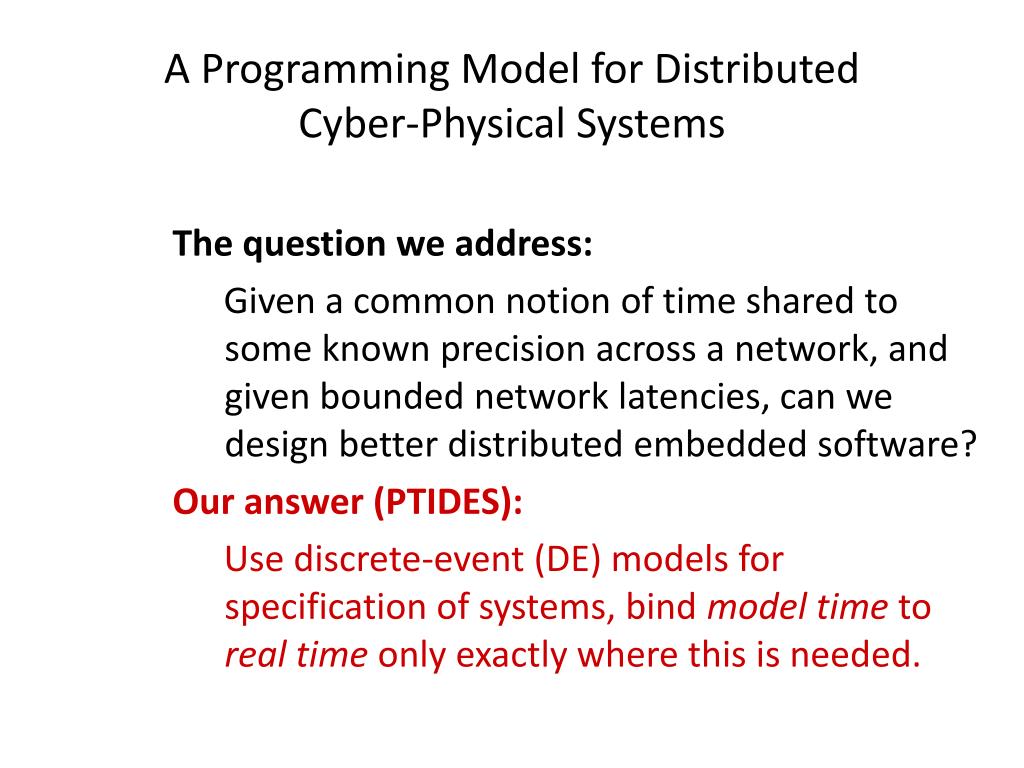 A Programming Model for Distributed Cyber-Physical Systems

The question we address:

Given a common notion of time shared to some known precision across a network, and given bounded network latencies, can we design better distributed embedded software?

Our answer (PTIDES):

Use discrete-event (DE) models for specification of systems, bind model time to real time only exactly where this is needed.